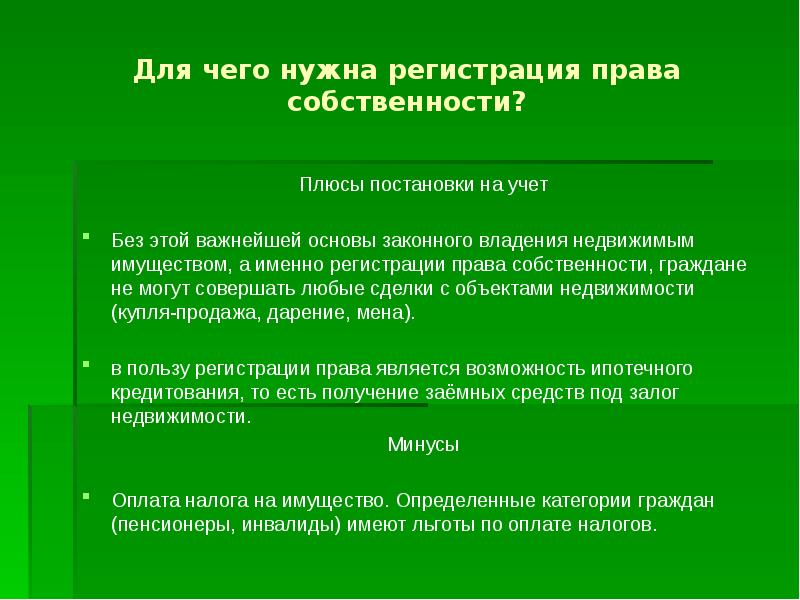 Для чего нужна регистрация права собственности?

Плюсы постановки на учет

Без этой важнейшей основы законного владения недвижимым имуществом, а именно регистрации права собственности, граждане не могут совершать любые сделки с объектами недвижимости (купля-продажа, дарение, мена).

в пользу регистрации права является возможность ипотечного кредитования, то есть получение заёмных средств под залог недвижимости.

Минусы

Оплата налога на имущество. Определенные категории граждан (пенсионеры, инвалиды) имеют льготы по оплате налогов.